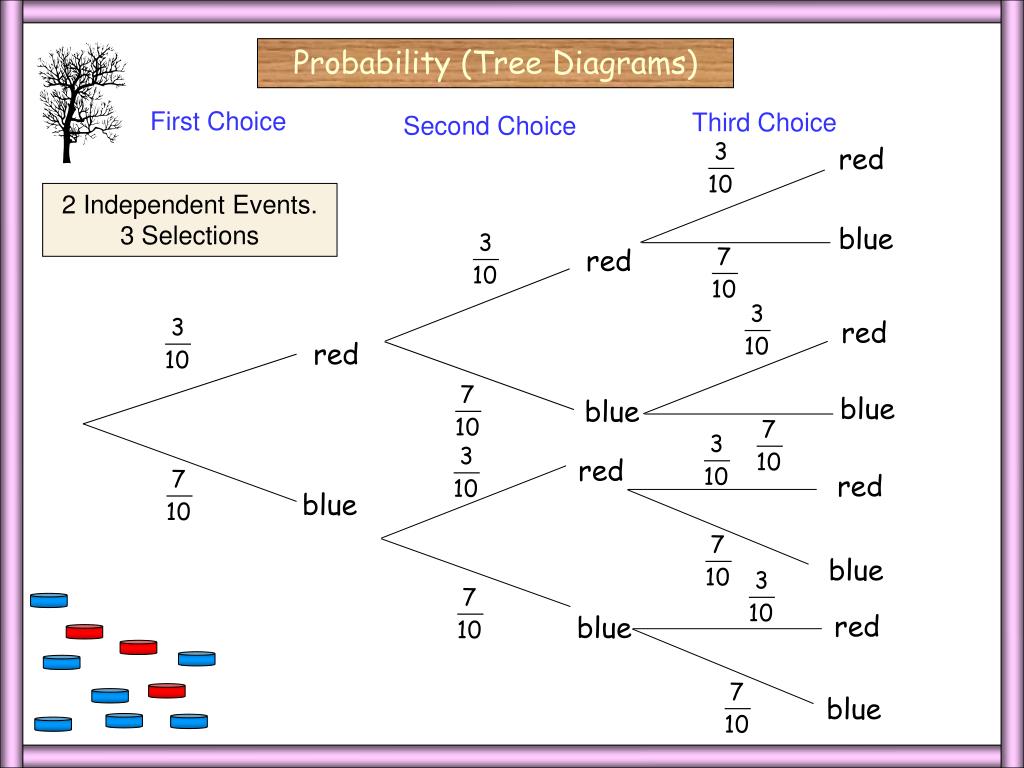 Probability (Tree Diagrams)

First Choice

Second Choice

Third Choice

2 Independent Events.
3 Selections

$\frac{3}{10}$
red
$\frac{7}{10}$
blue

$\frac{3}{10}$
red
$\frac{7}{10}$
blue
$\frac{3}{10}$
red
$\frac{7}{10}$
blue

$\frac{3}{10}$
red
$\frac{7}{10}$
blue
$\frac{3}{10}$
red
$\frac{7}{10}$
blue
$\frac{3}{10}$
red
$\frac{7}{10}$
blue
$\frac{3}{10}$
red
$\frac{7}{10}$
blue